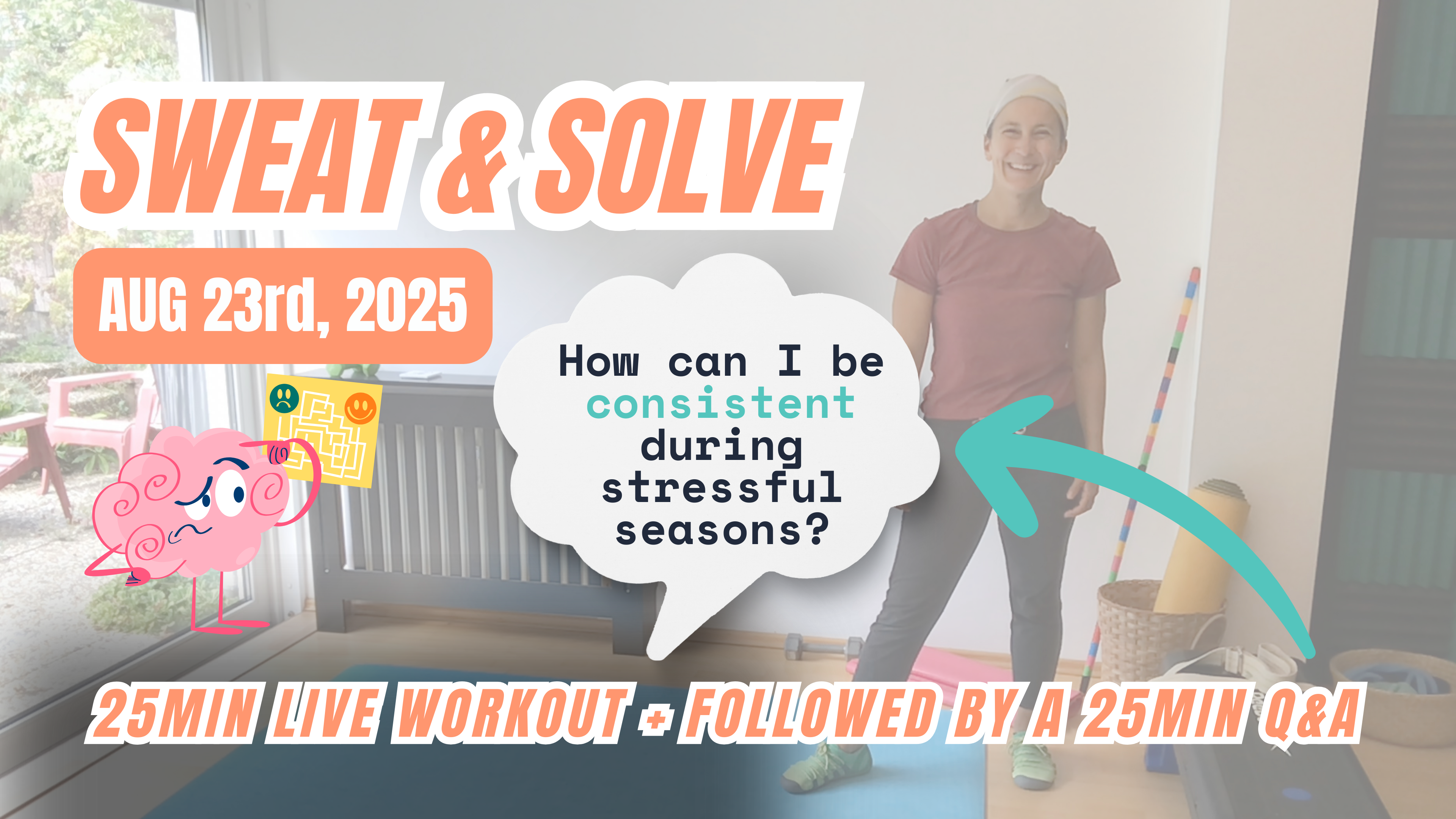 SWEAT & SOLVE

AUG 23rd, 2025

How can I be consistent during stressful seasons?

25MIN LIVE WORKOUT + FOLLOWED BY A 25MIN Q&A